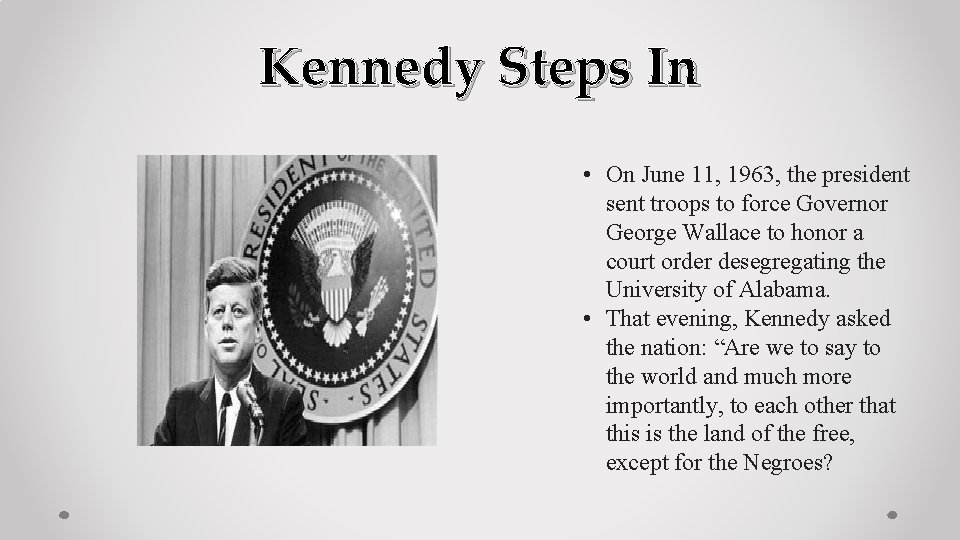 Kennedy Steps In

SEAL OF THE PRESIDENT OF THE UNITED STATES

• On June 11, 1963, the president sent troops to force Governor George Wallace to honor a court order desegregating the University of Alabama.
• That evening, Kennedy asked the nation: “Are we to say to the world and much more importantly, to each other that this is the land of the free, except for the Negroes?